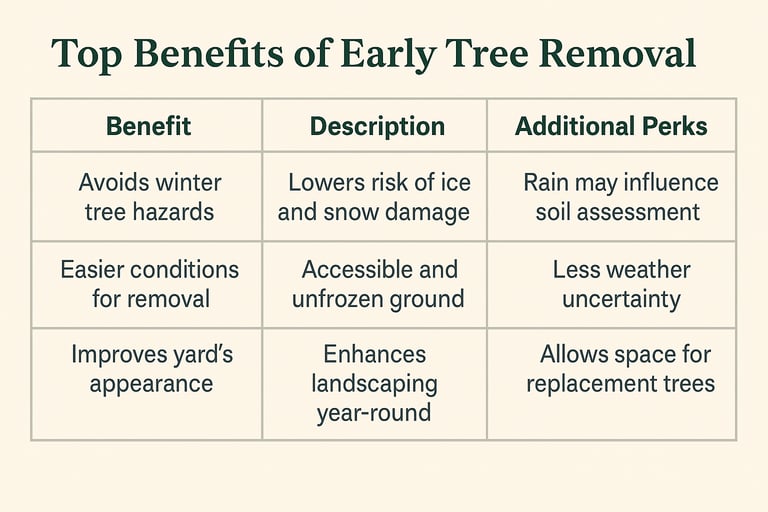 Top Benefits of Early Tree Removal

| Benefit | Description | Additional Perks |
|---|---|---|
| Avoids winter tree hazards | Lowers risk of ice and snow damage | Rain may influence soil assessment |
| Easier conditions for removal | Accessible and unfrozen ground | Less weather uncertainty |
| Improves yard's appearance | Enhances landscaping year-round | Allows space for replacement trees |